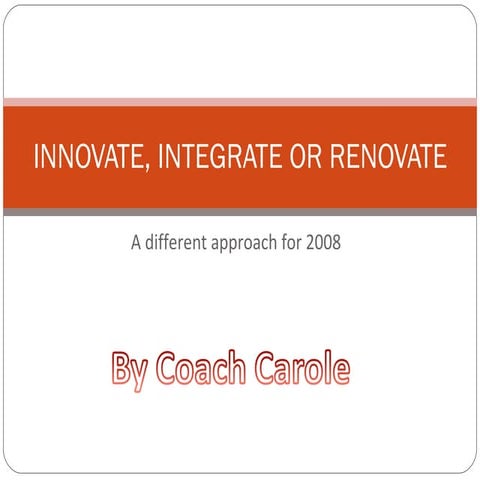 INNOVATE, INTEGRATE OR RENOVATE

A different approach for 2008

By Coach Carole